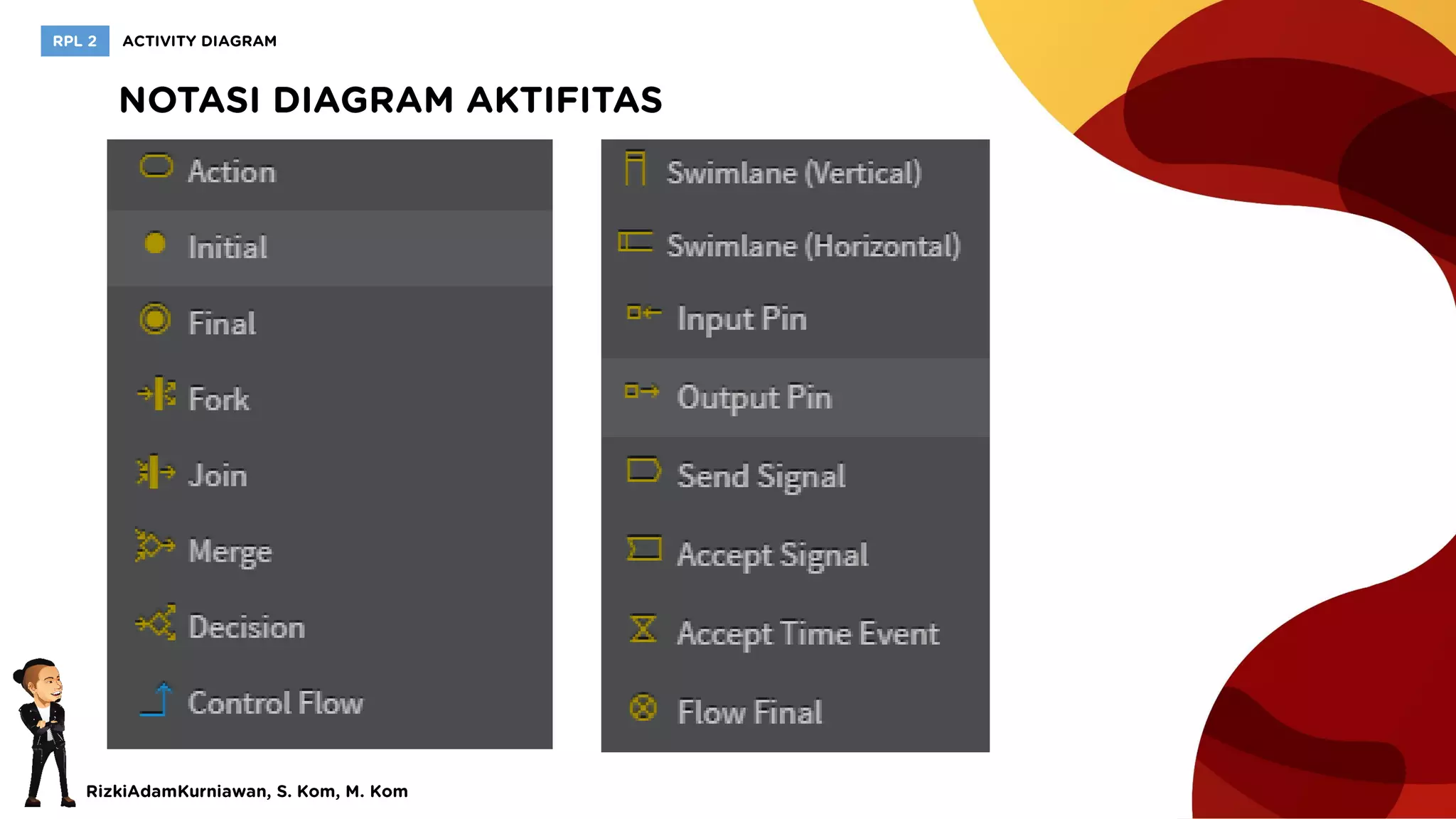 RPL 2 ACTIVITY DIAGRAM

NOTASI DIAGRAM AKTIFITAS

Action
Initial
Final
Fork
Join
Merge
Decision
Control Flow

Swimlane (Vertical)
Swimlane (Horizontal)
Input Pin
Output Pin
Send Signal
Accept Signal
Accept Time Event
Flow Final

RizkiAdamKurniawan, S. Kom, M. Kom